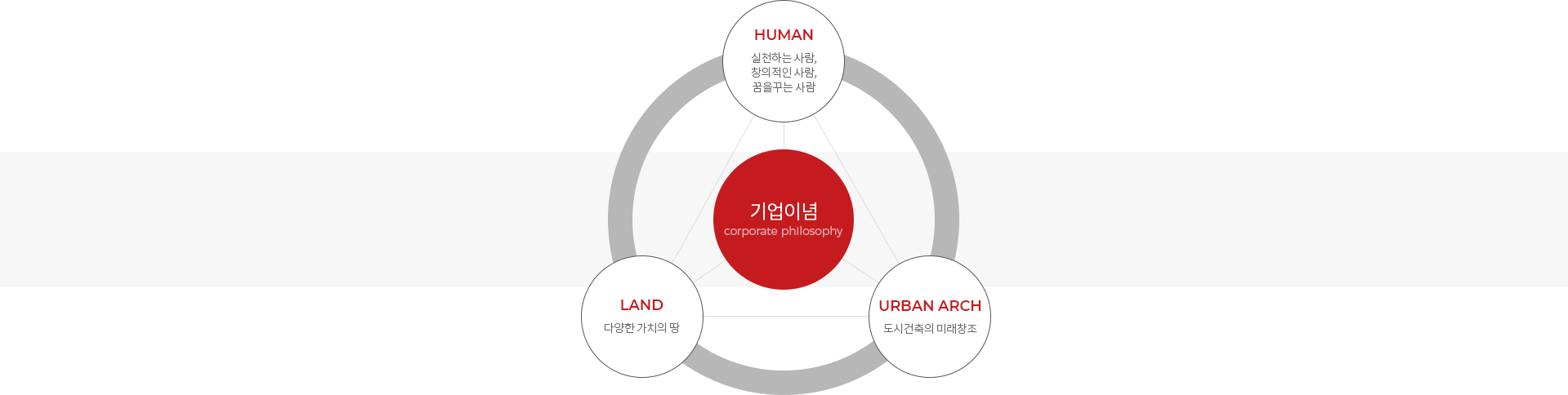 HUMAN
실천하는 사람,
창의적인 사람,
꿈을꾸는 사람

기업이념
corporate philosophy

LAND
다양한 가치의 땅

URBAN ARCH
도시건축의 미래창조